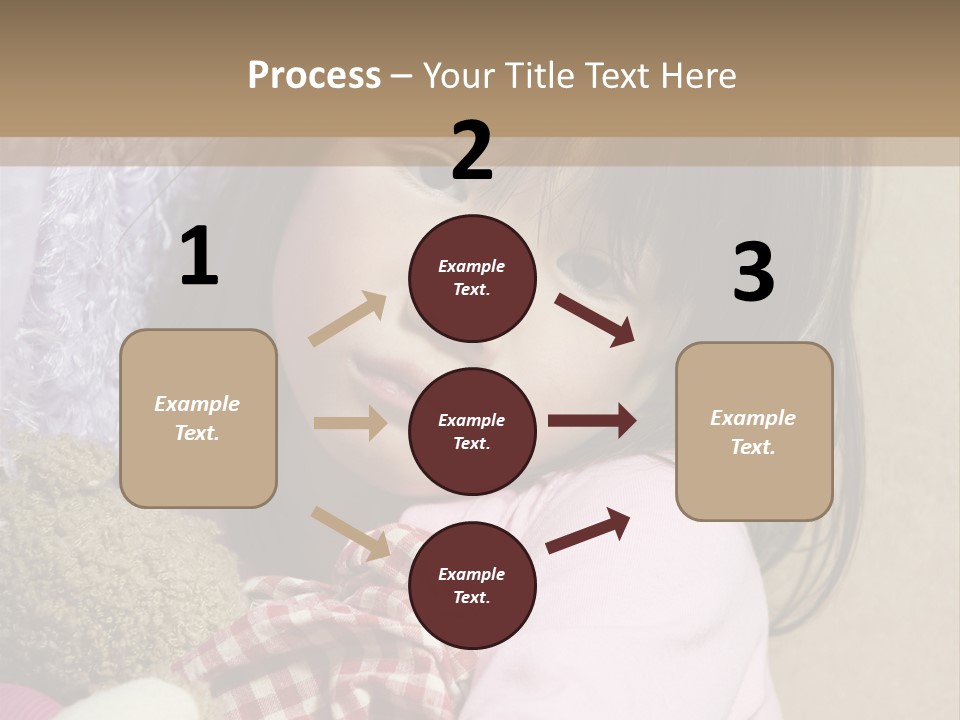 Process – Your Title Text Here

1

Example Text.

2

Example Text.

Example Text.

Example Text.

3

Example Text.